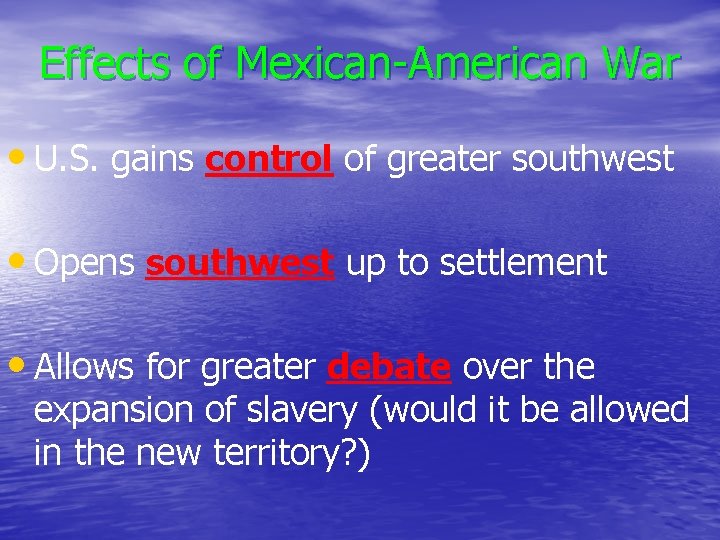 Effects of Mexican-American War

• U.S. gains control of greater southwest

• Opens southwest up to settlement

• Allows for greater debate over the expansion of slavery (would it be allowed in the new territory?)